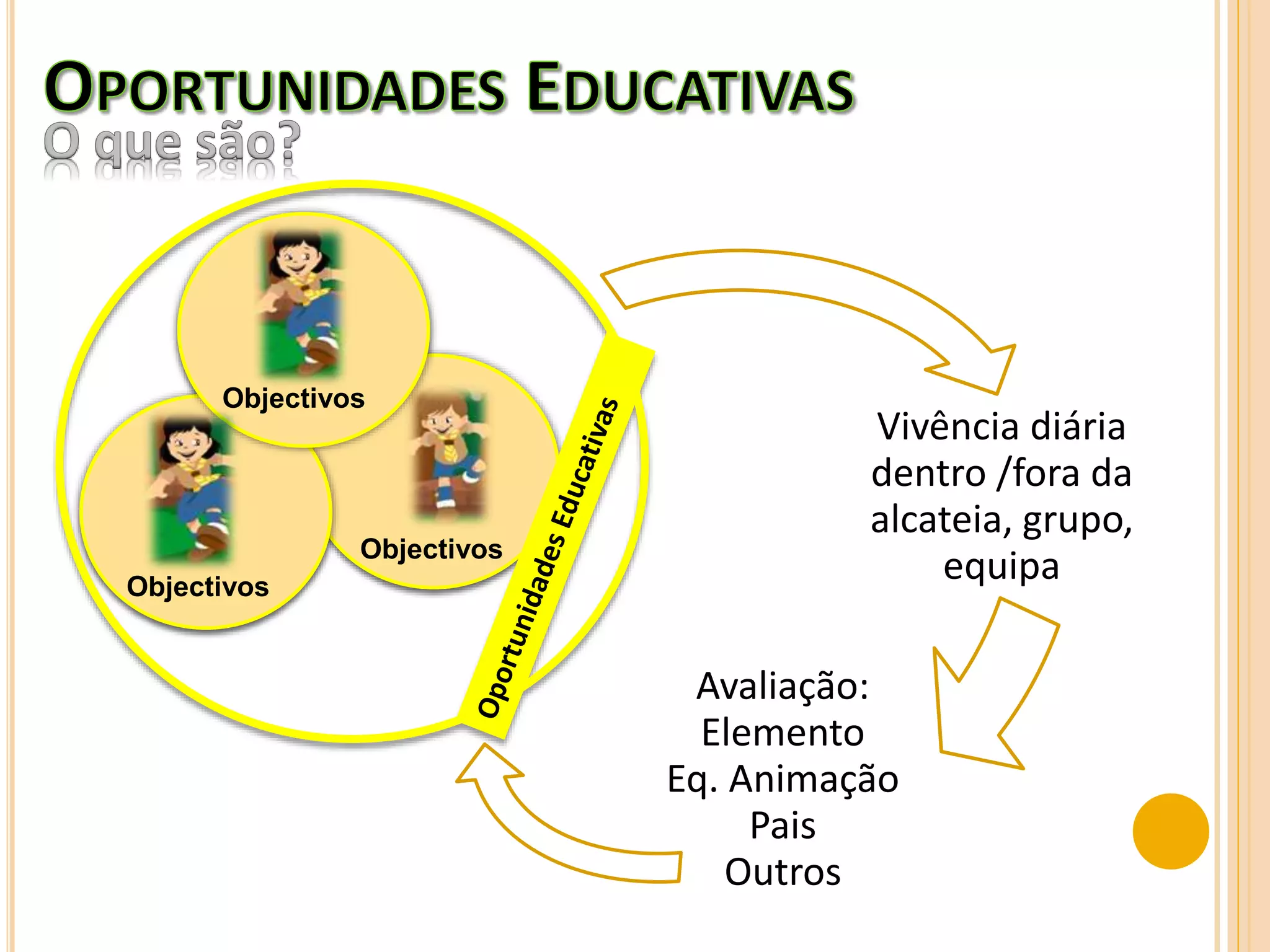 OPORTUNIDADES EDUCATIVAS
O que são?

Objectivos

Objectivos

Objectivos

Oportunidades Educativas

Vivência diária dentro /fora da alcateia, grupo, equipa

Avaliação:
Elemento
Eq. Animação
Pais
Outros